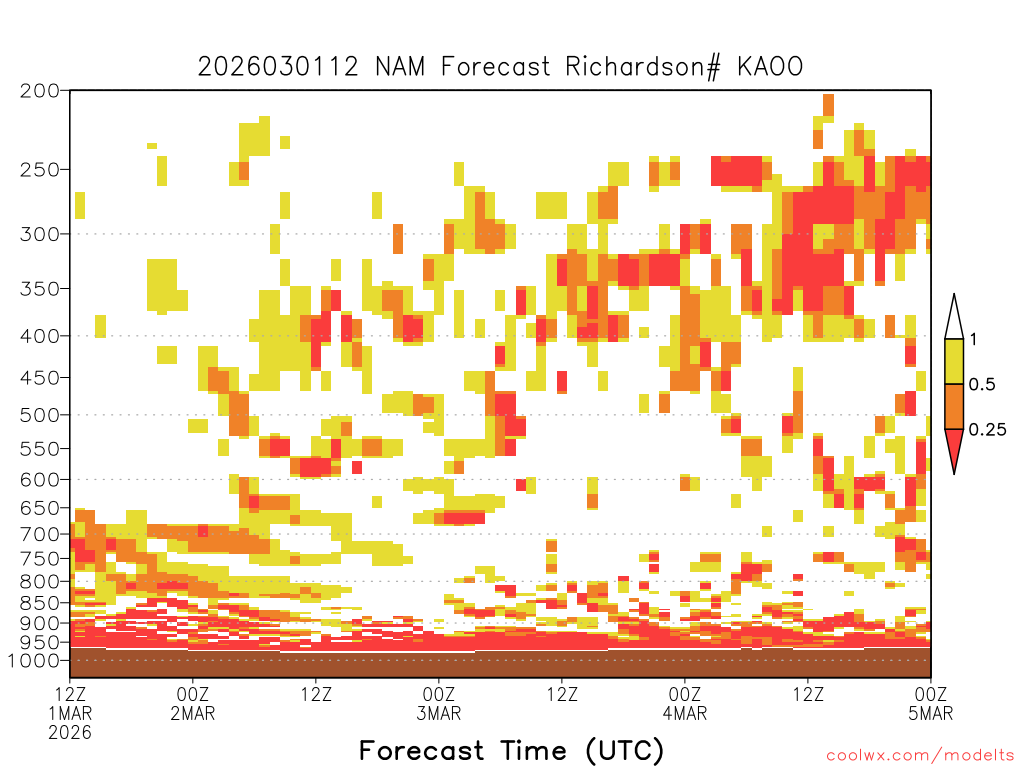 2026030112 NAM Forecast Richardson# KAOO

200
250
300
350
400
450
500
550
600
650
700
750
800
850
900
950
1000

1
0.5
0.25

12Z
1MAR
2026

00Z
2MAR

12Z

00Z
3MAR

12Z

00Z
4MAR

12Z

00Z
5MAR

Forecast Time (UTC)

coolwx.com/modelts